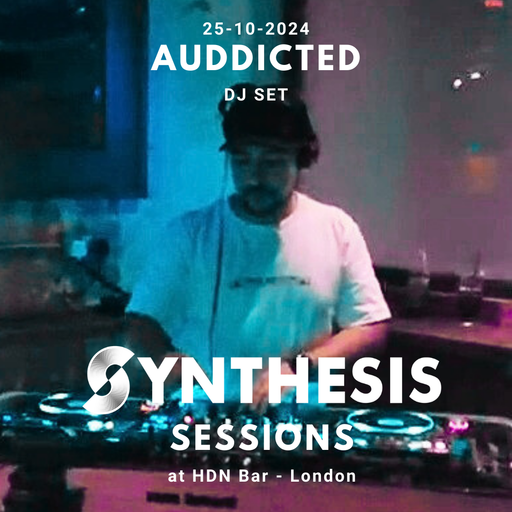 25-10-2024
AUDDICTED
DJ SET

SYNTHESIS
SESSIONS
at HDN Bar - London